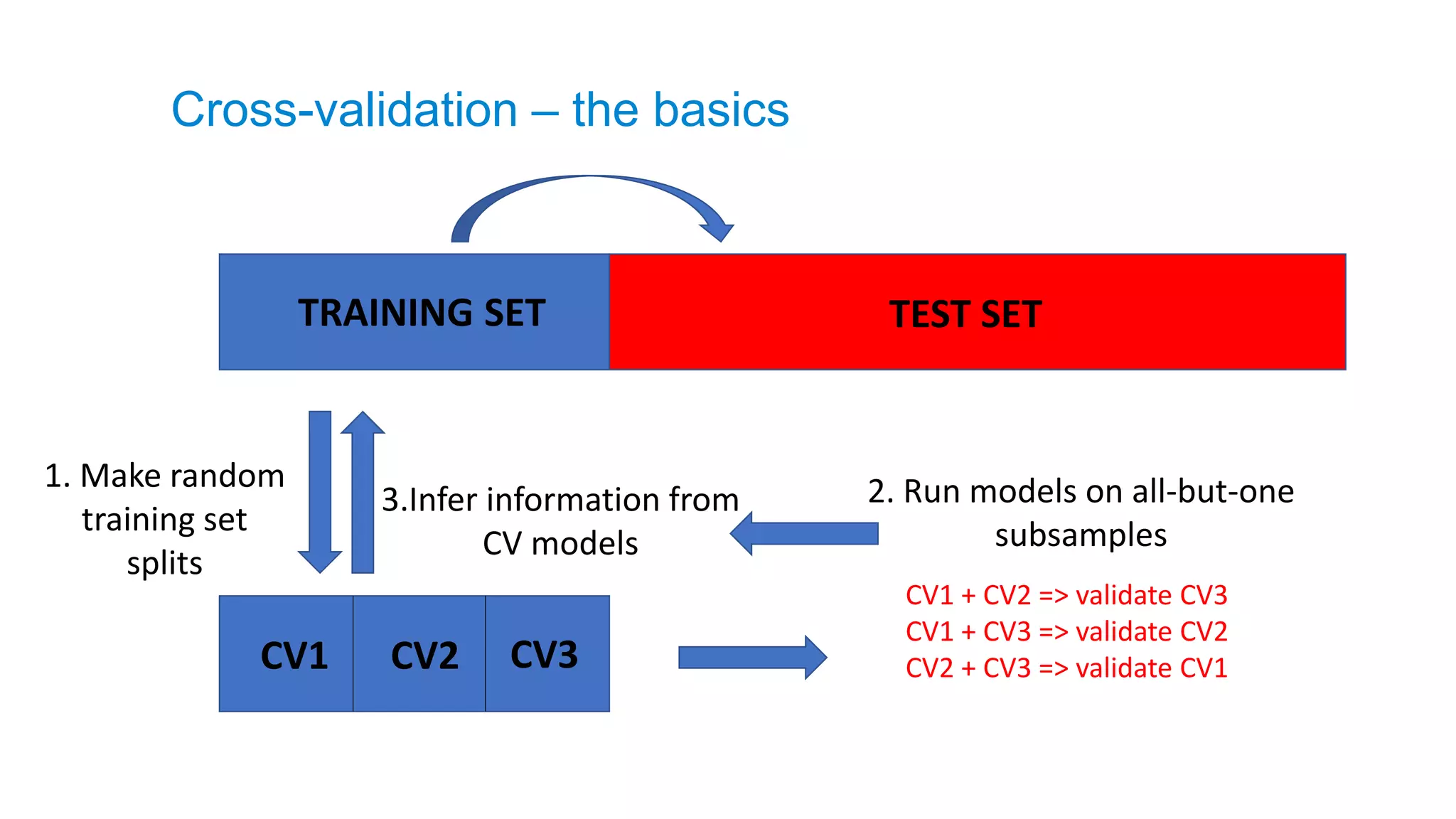 Cross-validation – the basics

TRAINING SET

TEST SET

1. Make random training set splits

3.Infer information from CV models

2. Run models on all-but-one subsamples

CV1 + CV2 => validate CV3
CV1 + CV3 => validate CV2
CV2 + CV3 => validate CV1

CV1

CV2

CV3